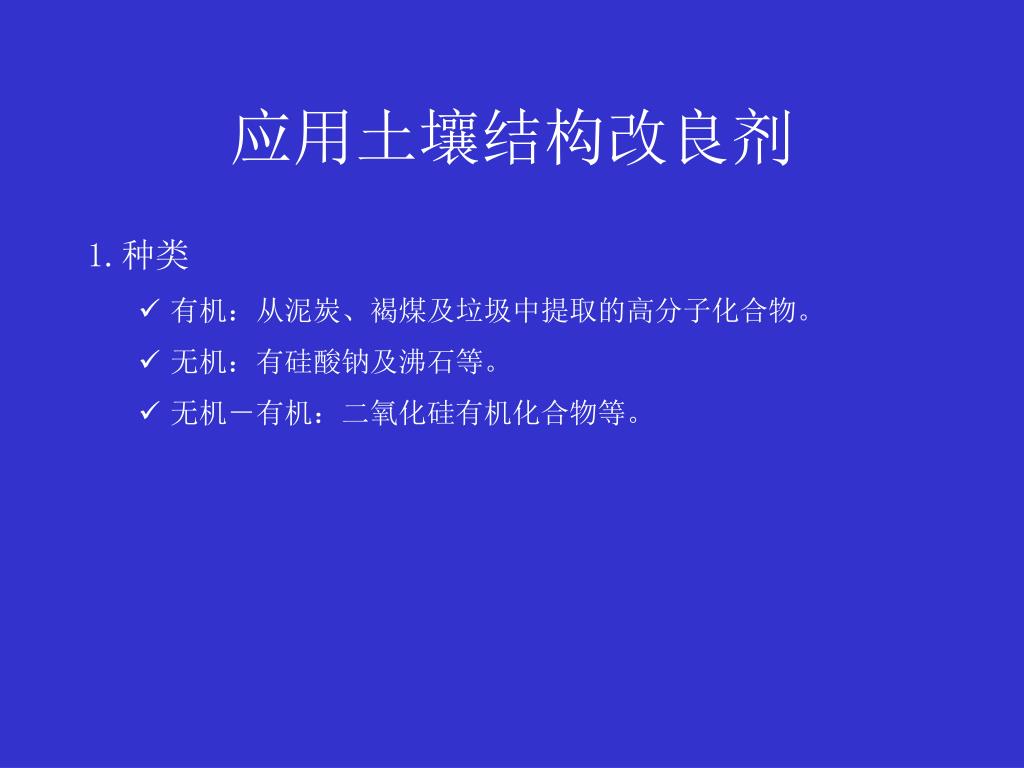 应用土壤结构改良剂

1. 种类

✓ 有机：从泥炭、褐煤及垃圾中提取的高分子化合物。

✓ 无机：有硅酸钠及沸石等。

✓ 无机－有机：二氧化硅有机化合物等。